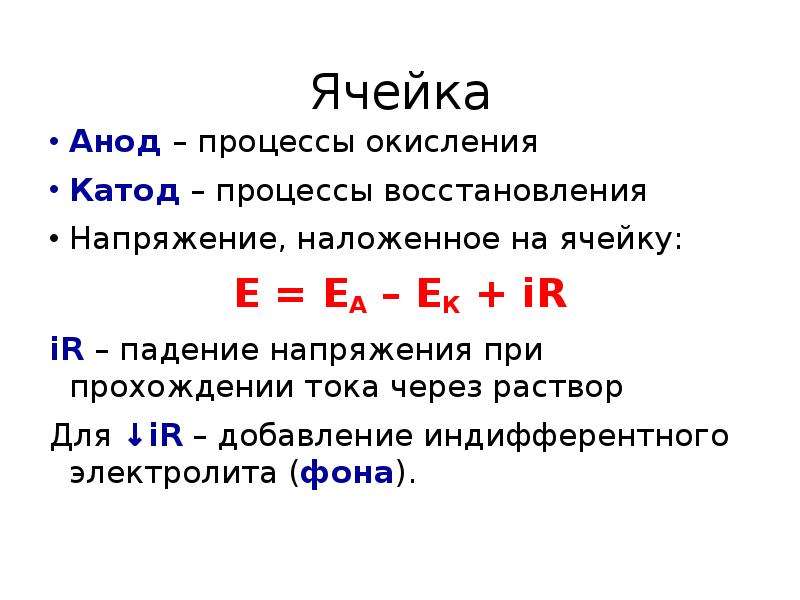 Ячейка

• Анод – процессы окисления
• Катод – процессы восстановления
• Напряжение, наложенное на ячейку:

$E = E_А – E_К + iR$

iR – падение напряжения при прохождении тока через раствор

Для ↓iR – добавление индифферентного электролита (фона).